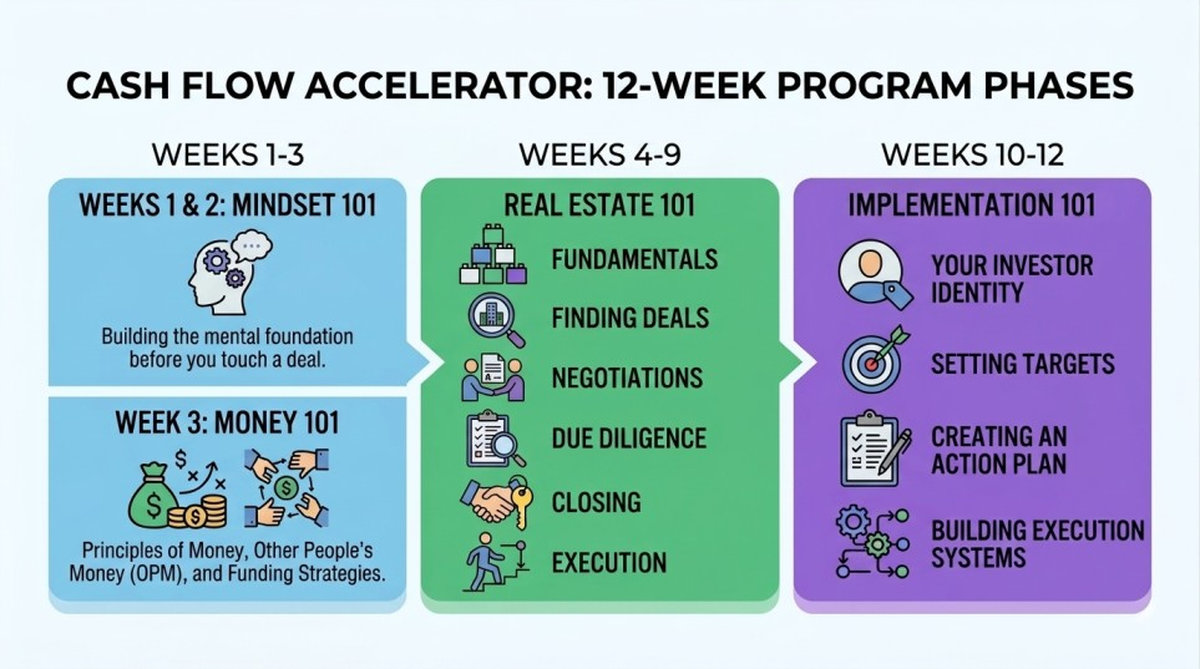 CASH FLOW ACCELERATOR: 12-WEEK PROGRAM PHASES

WEEKS 1-3

WEEKS 1 & 2: MINDSET 101

Building the mental foundation before you touch a deal.

WEEK 3: MONEY 101

Principles of Money, Other People's Money (OPM), and Funding Strategies.

WEEKS 4-9

REAL ESTATE 101

FUNDAMENTALS

FINDING DEALS

NEGOTIATIONS

DUE DILIGENCE

CLOSING

EXECUTION

WEEKS 10-12

IMPLEMENTATION 101

YOUR INVESTOR IDENTITY

SETTING TARGETS

CREATING AN ACTION PLAN

BUILDING EXECUTION SYSTEMS